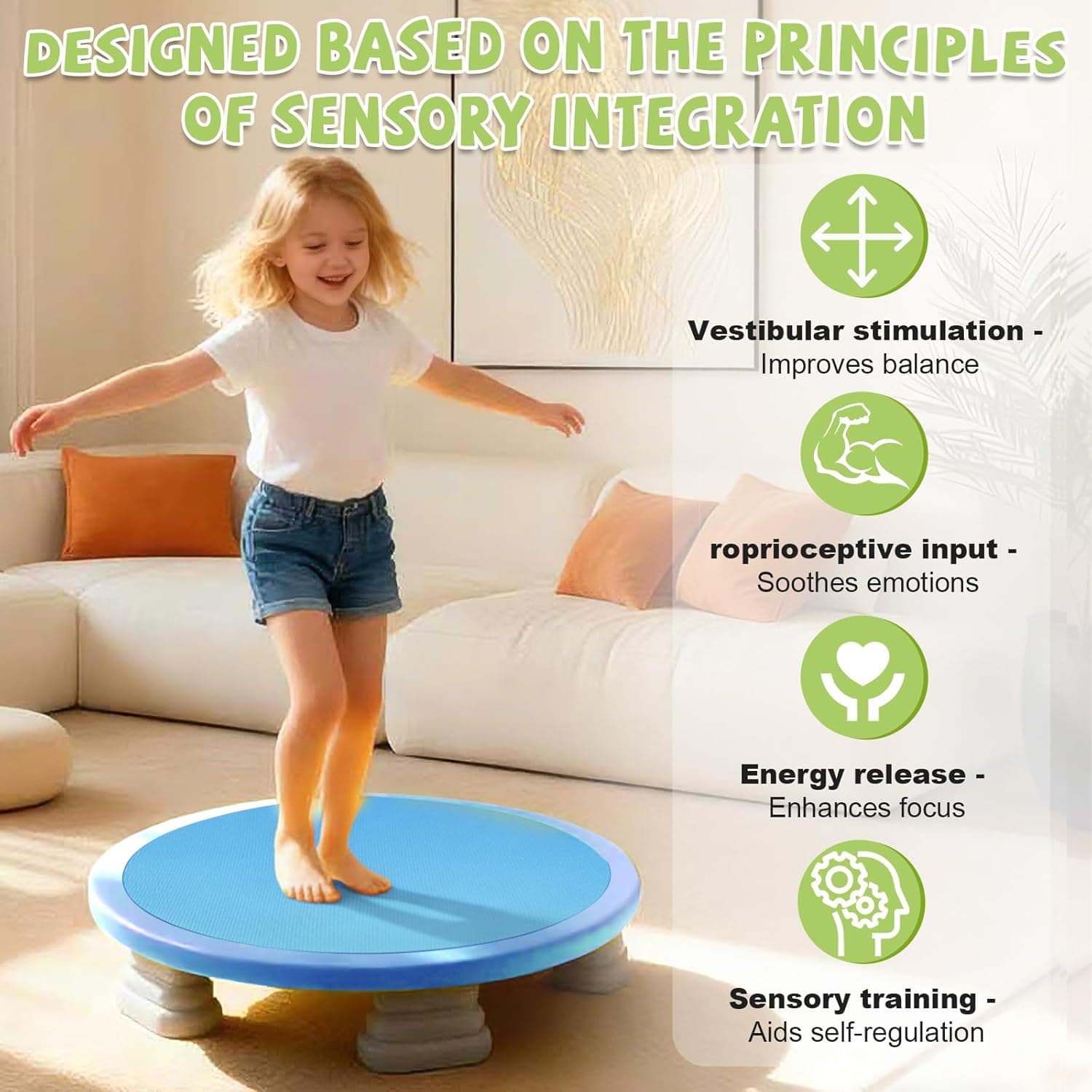 DESIGNED BASED ON THE PRINCIPLES OF SENSORY INTEGRATION

Vestibular stimulation - Improves balance

roprioceptive input - Soothes emotions

Energy release - Enhances focus

Sensory training - Aids self-regulation